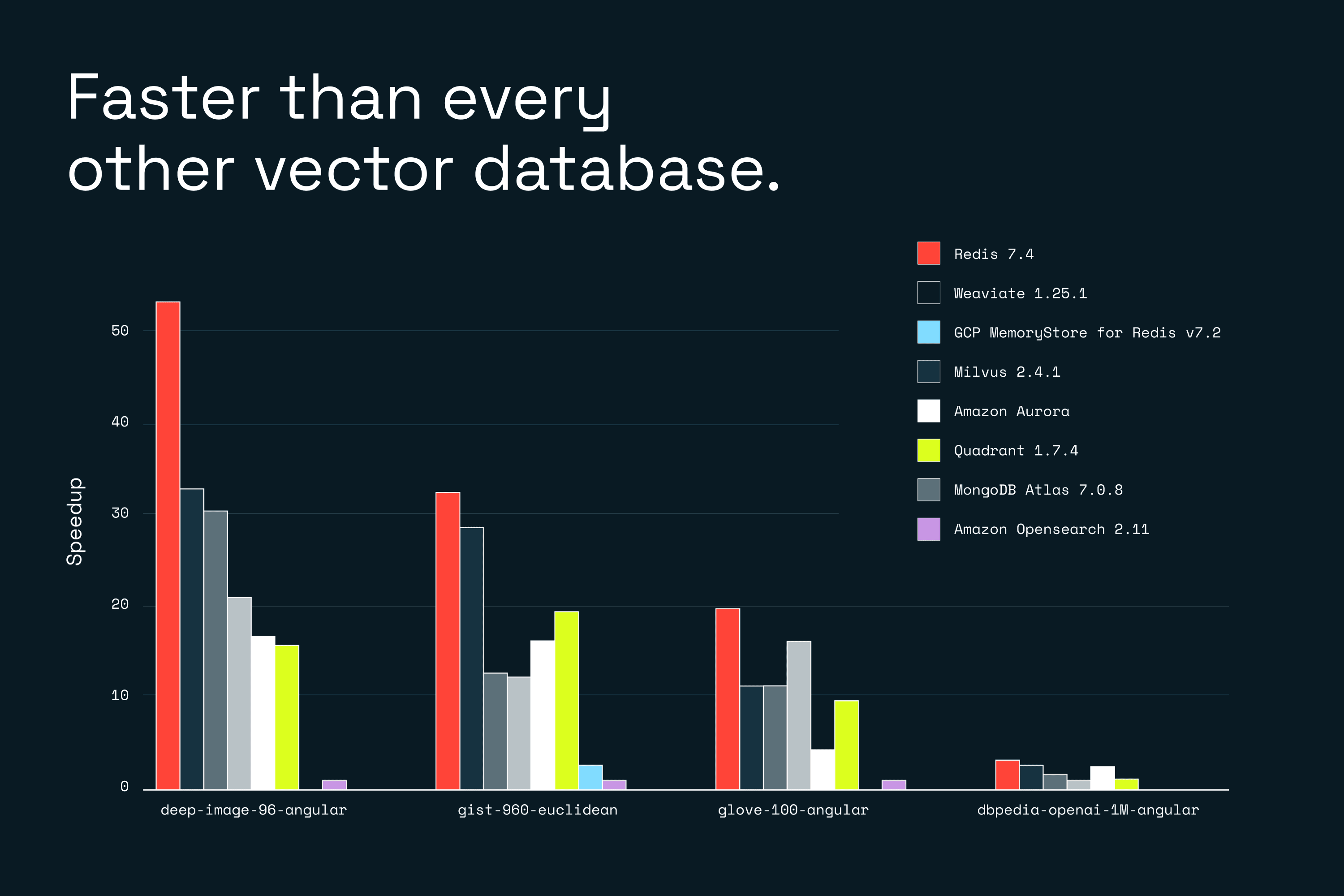 Faster than every other vector database.

Redis 7.4
Weaviate 1.25.1
GCP MemoryStore for Redis v7.2
Milvus 2.4.1
Amazon Aurora
Quadrant 1.7.4
MongoDB Atlas 7.0.8
Amazon Opensearch 2.11

Speedup

50
40
30
20
10
0

deep-image-96-angular
gist-960-euclidean
glove-100-angular
dbpedia-openai-1M-angular